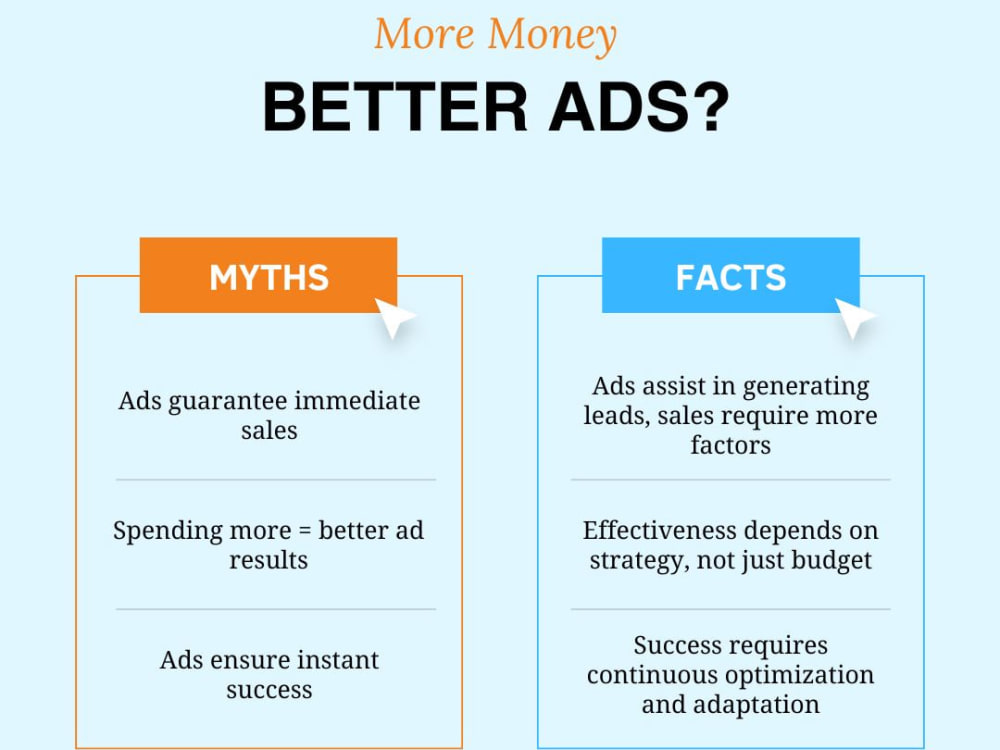 More Money
BETTER ADS?

MYTHS

Ads guarantee immediate sales

Spending more = better ad results

Ads ensure instant success

FACTS

Ads assist in generating leads, sales require more factors

Effectiveness depends on strategy, not just budget

Success requires continuous optimization and adaptation